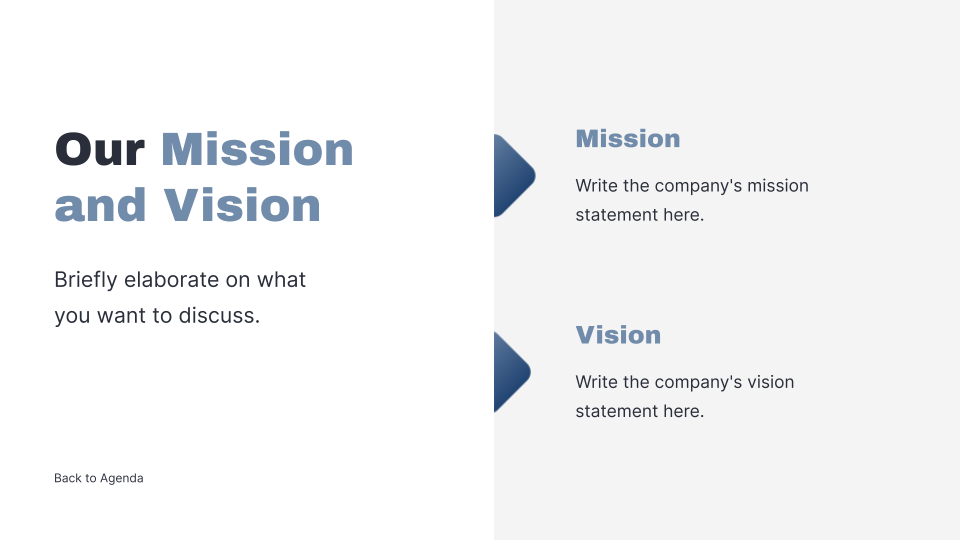 Our Mission and Vision

Briefly elaborate on what you want to discuss.

Back to Agenda

Mission

Write the company's mission statement here.

Vision

Write the company's vision statement here.